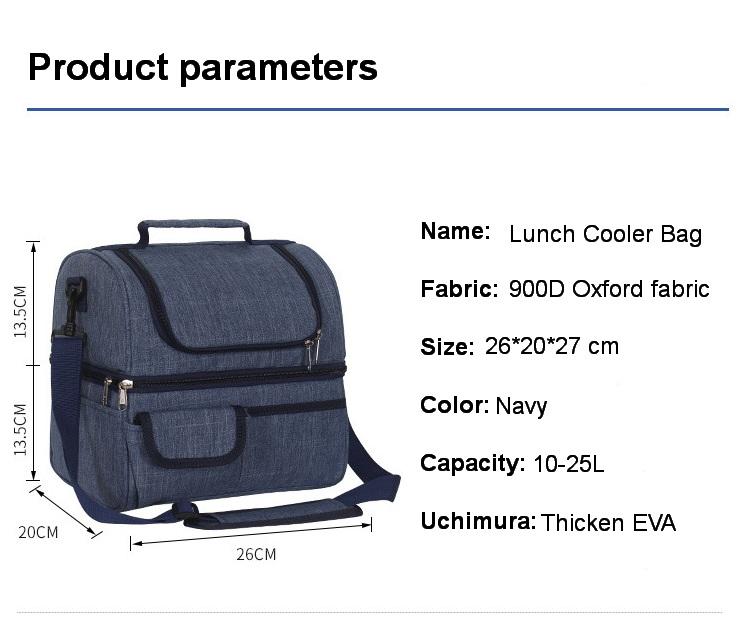 Product parameters

13.5CM
13.5CM
20CM
26CM

Name: Lunch Cooler Bag

Fabric: 900D Oxford fabric

Size: 26*20*27 cm

Color: Navy

Capacity: 10-25L

Uchimura: Thicken EVA